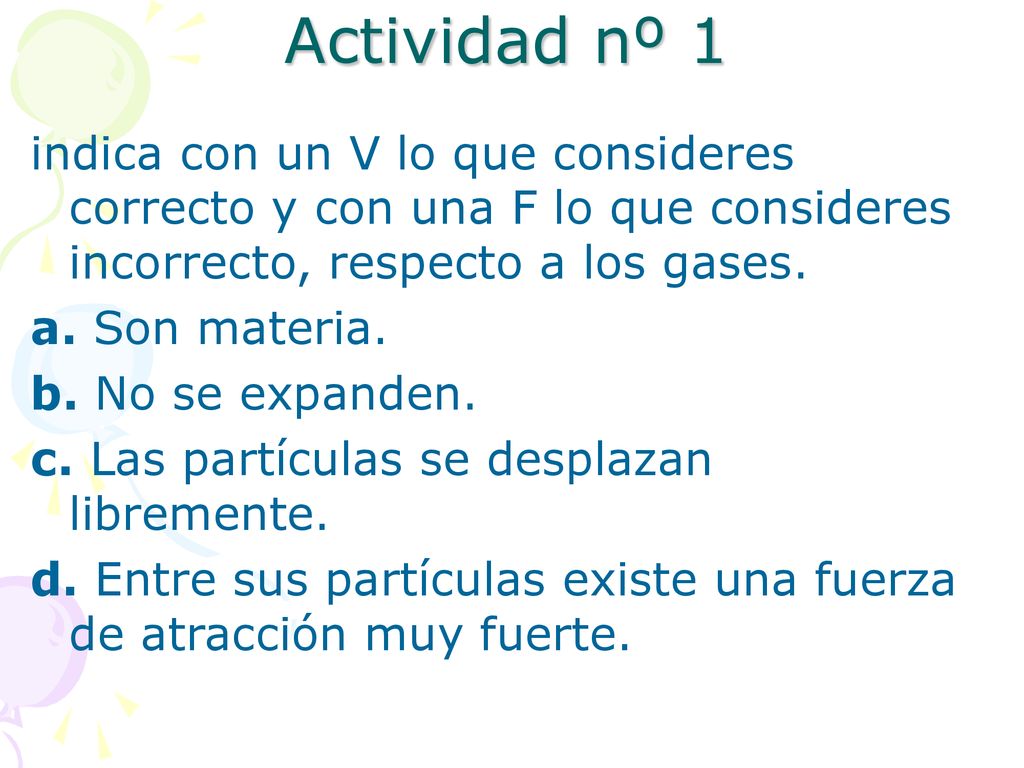 Actividad nº 1

indica con un V lo que consideres correcto y con una F lo que consideres incorrecto, respecto a los gases.

a. Son materia.

b. No se expanden.

c. Las partículas se desplazan libremente.

d. Entre sus partículas existe una fuerza de atracción muy fuerte.